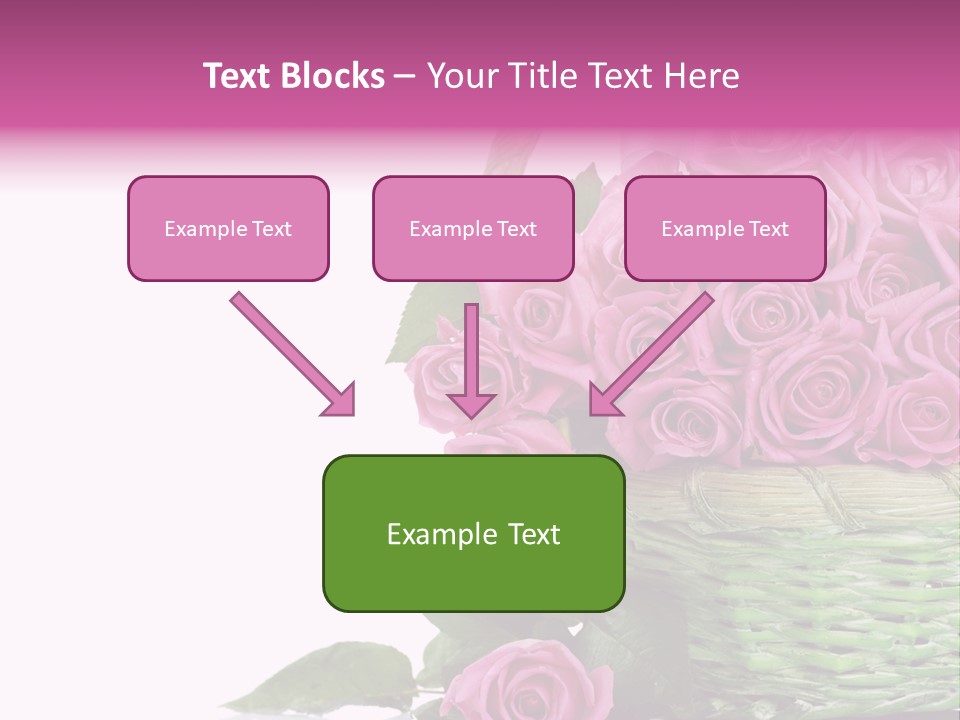 Text Blocks – Your Title Text Here

Example Text

Example Text

Example Text

Example Text